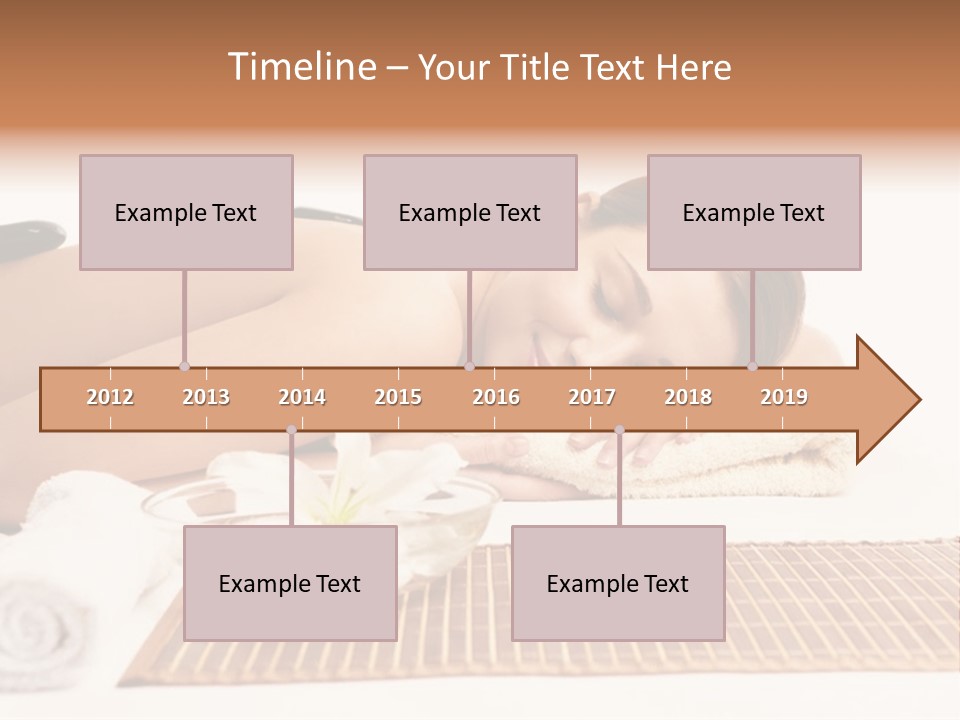 Timeline – Your Title Text Here

Example Text

Example Text

Example Text

2012 2013 2014 2015 2016 2017 2018 2019

Example Text

Example Text